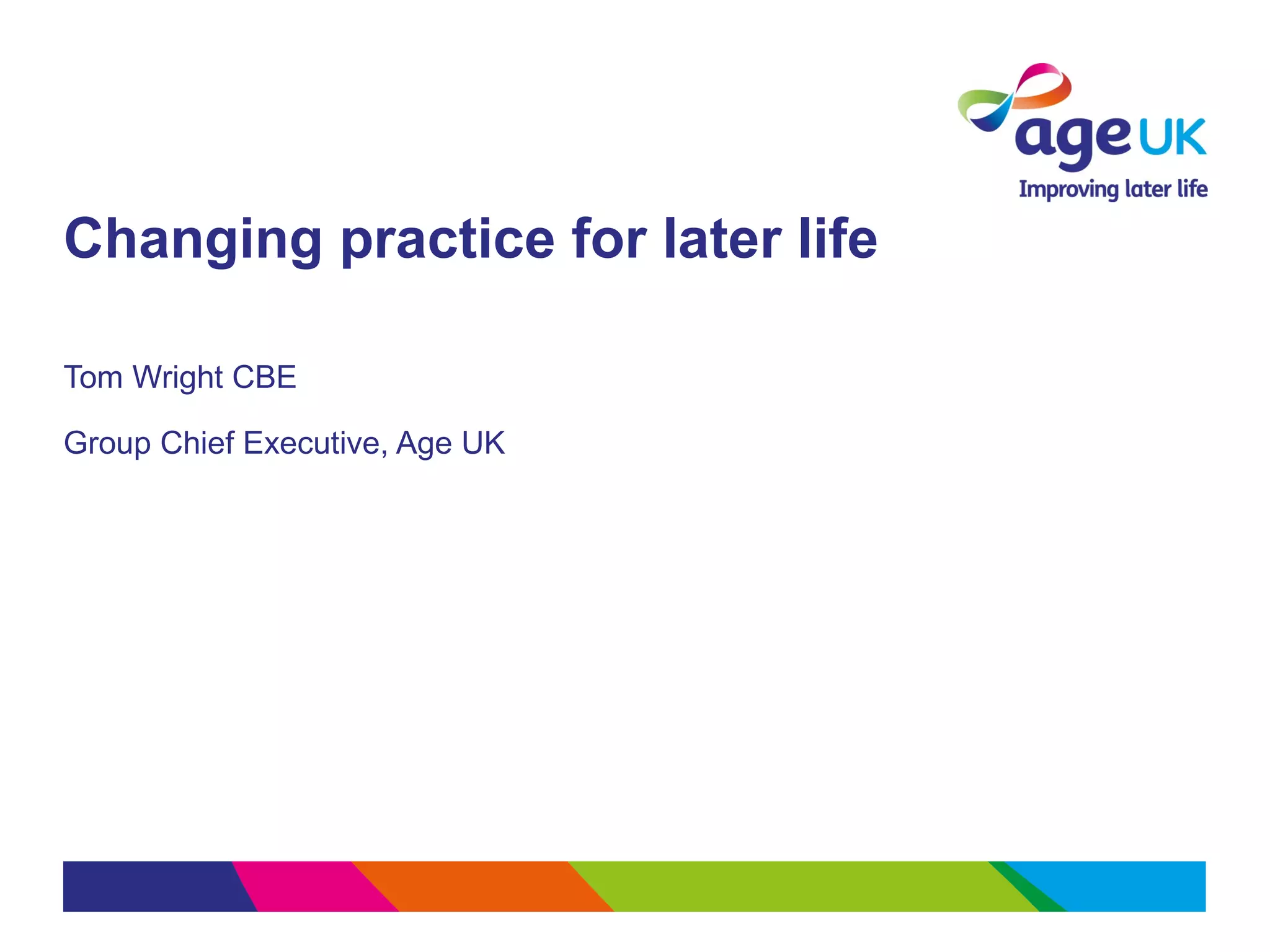 age UK
Improving later life

Changing practice for later life

Tom Wright CBE

Group Chief Executive, Age UK